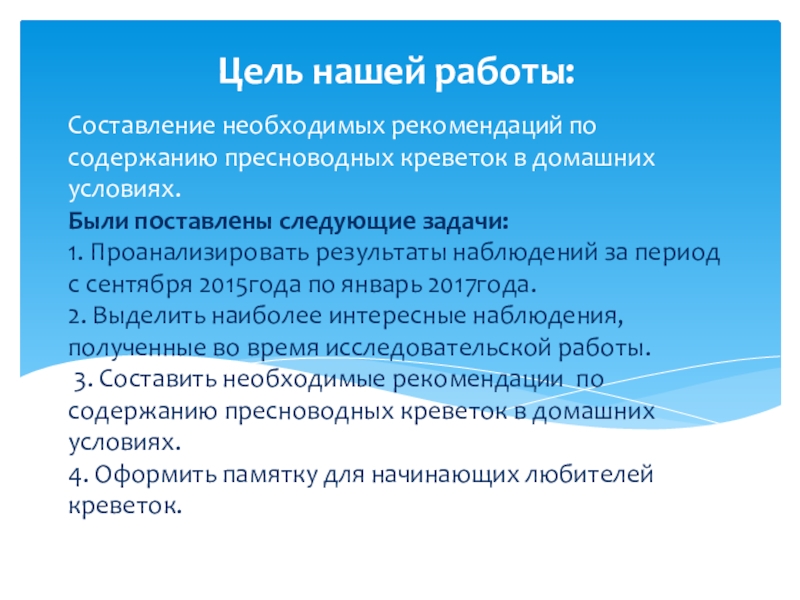 Цель нашей работы:

Составление необходимых рекомендаций по содержанию пресноводных креветок в домашних условиях.

Были поставлены следующие задачи:

1. Проанализировать результаты наблюдений за период с сентября 2015года по январь 2017года.

2. Выделить наиболее интересные наблюдения, полученные во время исследовательской работы.

3. Составить необходимые рекомендации по содержанию пресноводных креветок в домашних условиях.

4. Оформить памятку для начинающих любителей креветок.